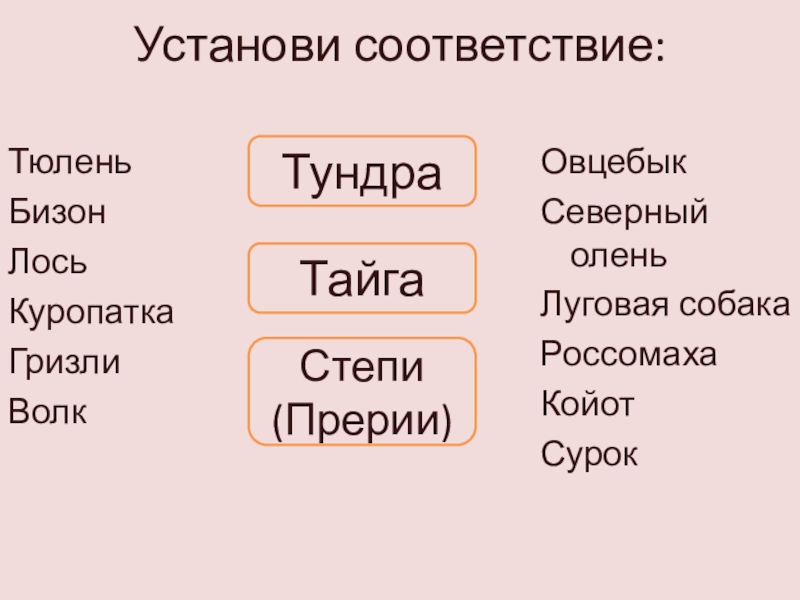 Установи соответствие:

Тюлень
Бизон
Лось
Куропатка
Гризли
Волк

Тундра

Тайга

Степи (Прерии)

Овцебык
Северный олень
Луговая собака
Россомаха
Койот
Сурок